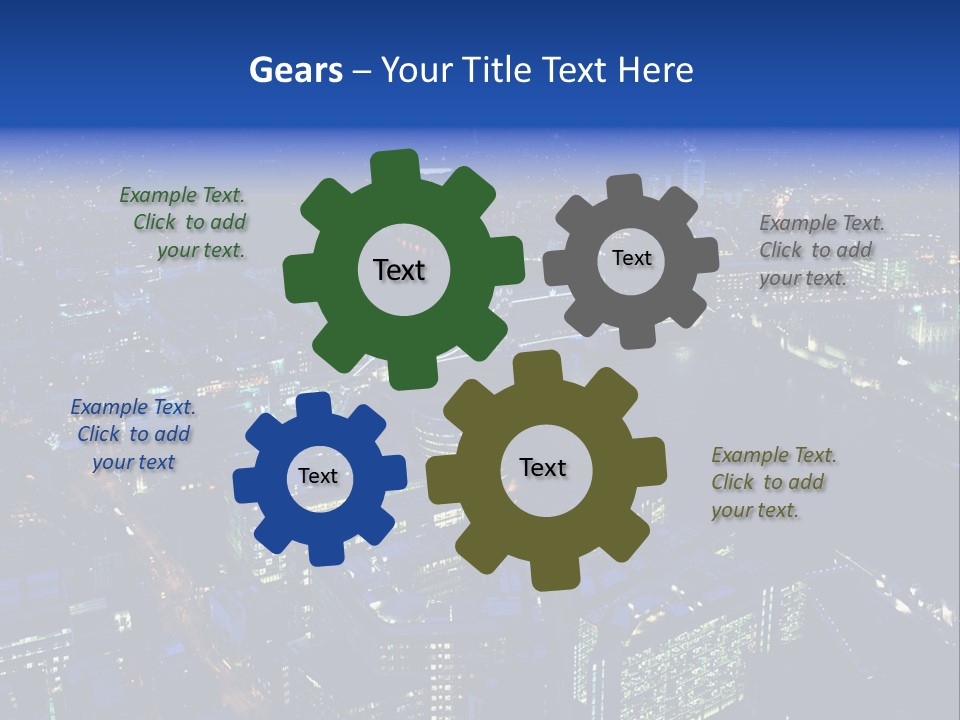 Gears – Your Title Text Here

Example Text. Click to add your text.

Text

Text

Example Text. Click to add your text.

Example Text. Click to add your text

Text

Text

Example Text. Click to add your text.